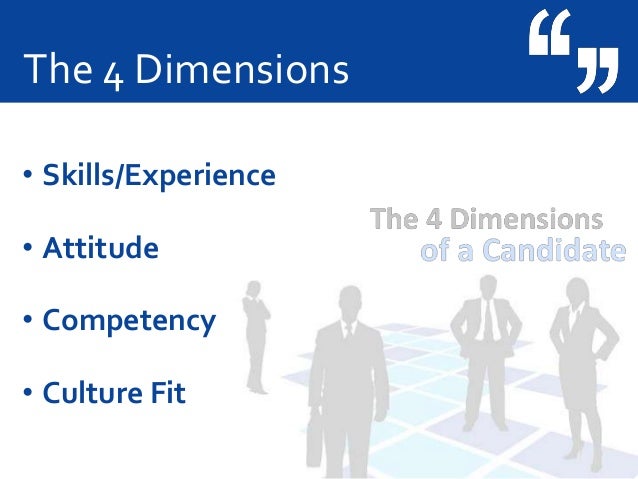 The 4 Dimensions

“ ”

• Skills/Experience

• Attitude

• Competency

• Culture Fit

The 4 Dimensions
of a Candidate